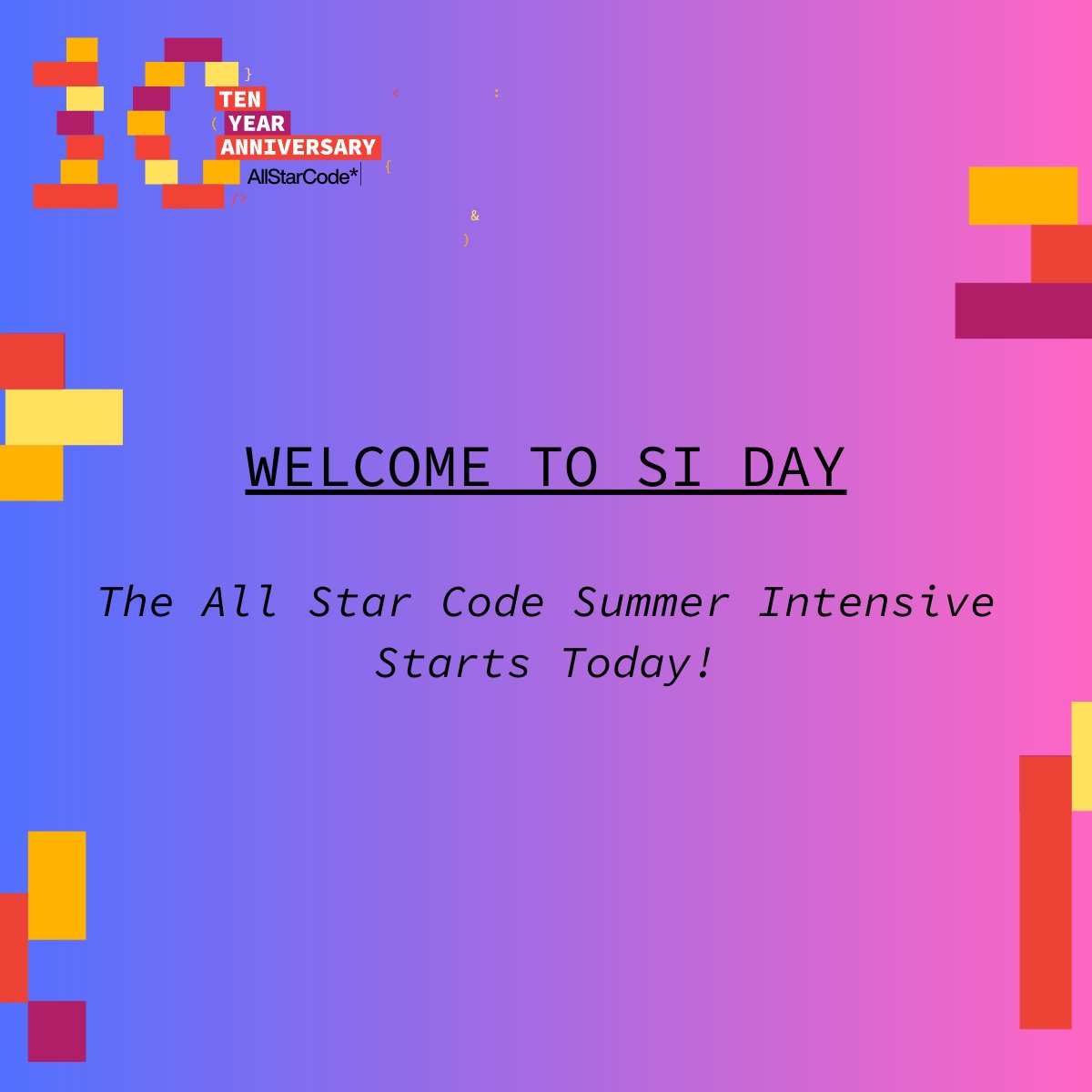 TEN
YEAR
ANNIVERSARY
AllStarCode*

WELCOME TO SI DAY

The All Star Code Summer Intensive Starts Today!